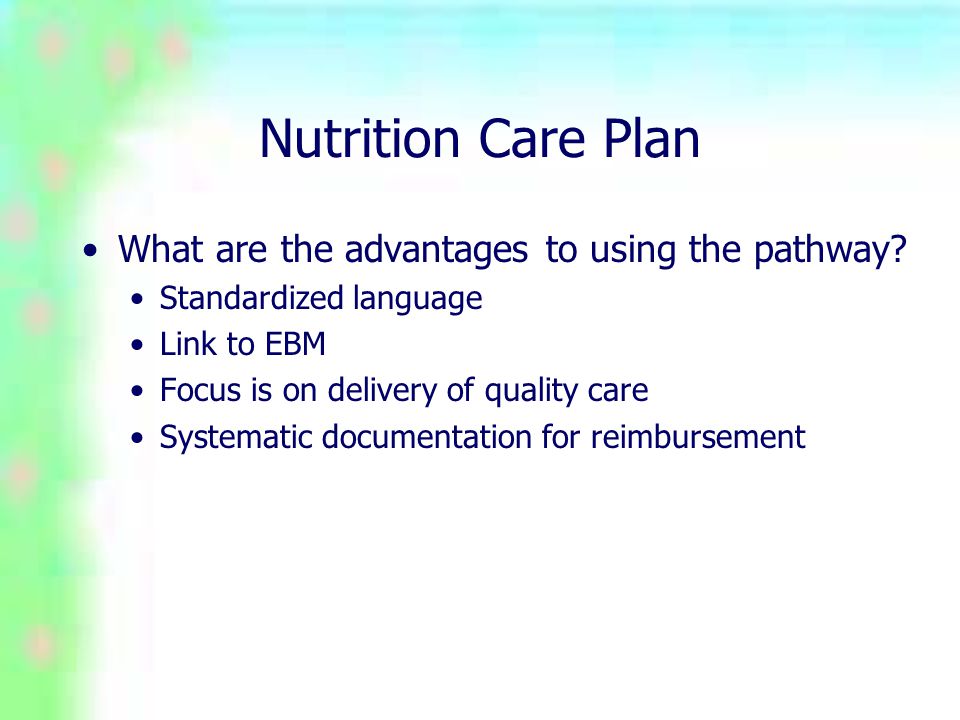 Nutrition Care Plan

• What are the advantages to using the pathway?
  • Standardized language
  • Link to EBM
  • Focus is on delivery of quality care
  • Systematic documentation for reimbursement